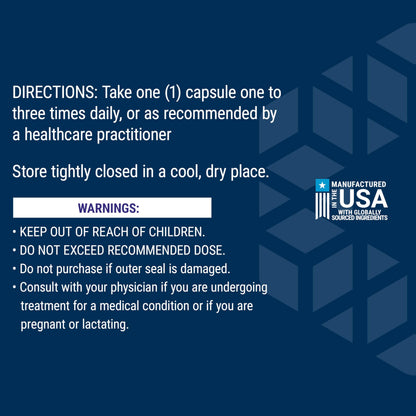 DIRECTIONS: Take one (1) capsule one to three times daily, or as recommended by a healthcare practitioner

Store tightly closed in a cool, dry place.

WARNINGS:

• KEEP OUT OF REACH OF CHILDREN.
• DO NOT EXCEED RECOMMENDED DOSE.
• Do not purchase if outer seal is damaged.
• Consult with your physician if you are undergoing treatment for a medical condition or if you are pregnant or lactating.

MANUFACTURED IN THE USA WITH GLOBALLY SOURCED INGREDIENTS